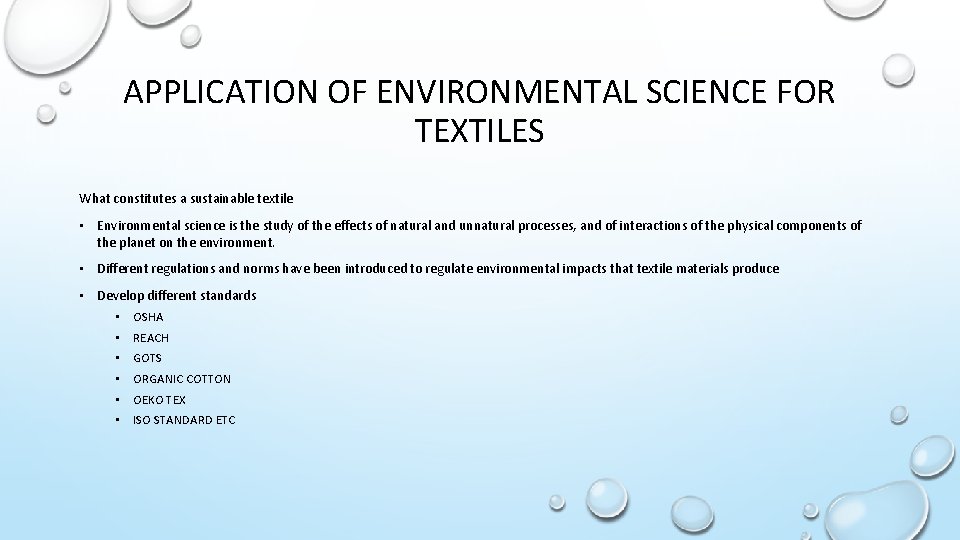 APPLICATION OF ENVIRONMENTAL SCIENCE FOR TEXTILES

What constitutes a sustainable textile

• Environmental science is the study of the effects of natural and unnatural processes, and of interactions of the physical components of the planet on the environment.

• Different regulations and norms have been introduced to regulate environmental impacts that textile materials produce

• Develop different standards
  • OSHA
  • REACH
  • GOTS
  • ORGANIC COTTON
  • OEKO TEX
  • ISO STANDARD ETC